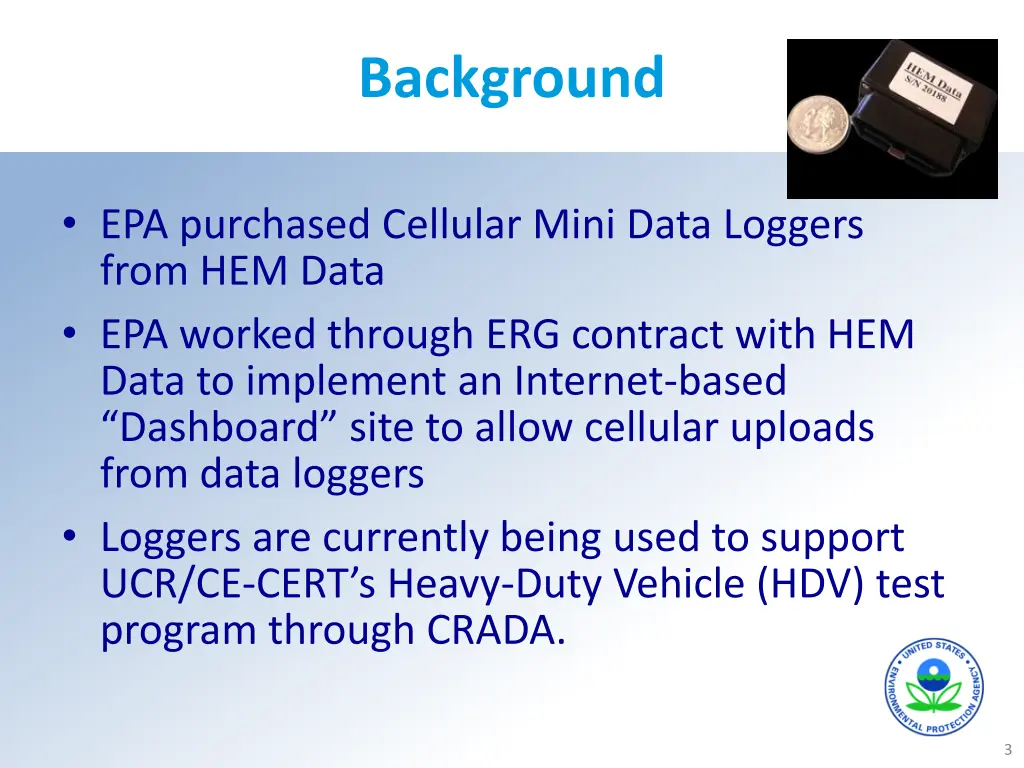 Background

HEM Data
S/N 20188

• EPA purchased Cellular Mini Data Loggers from HEM Data
• EPA worked through ERG contract with HEM Data to implement an Internet-based "Dashboard" site to allow cellular uploads from data loggers
• Loggers are currently being used to support UCR/CE-CERT's Heavy-Duty Vehicle (HDV) test program through CRADA.

UNITED STATES ENVIRONMENTAL PROTECTION AGENCY

3